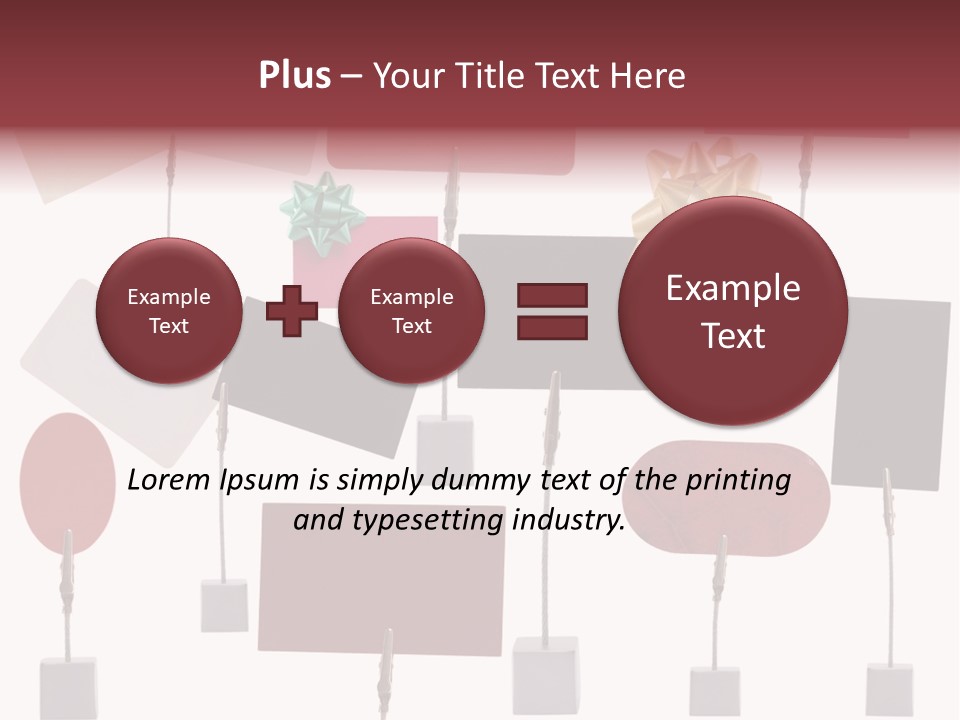 Plus – Your Title Text Here

Example Text

Example Text

Example Text

Lorem Ipsum is simply dummy text of the printing and typesetting industry.